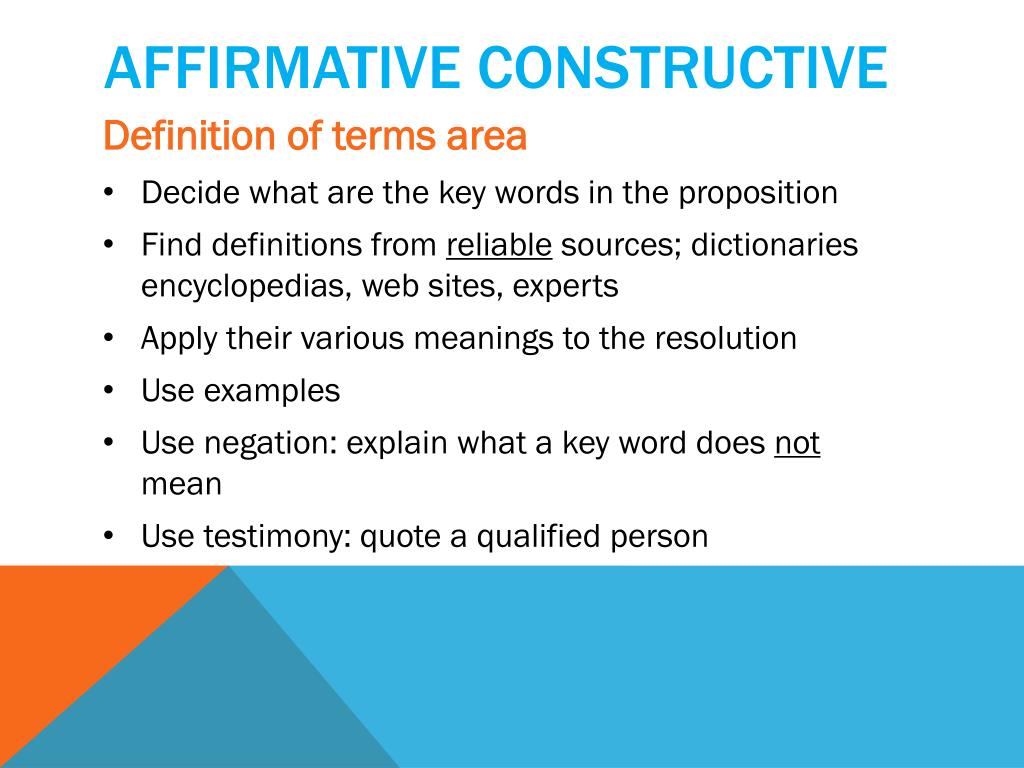 AFFIRMATIVE CONSTRUCTIVE

Definition of terms area

• Decide what are the key words in the proposition
• Find definitions from reliable sources; dictionaries encyclopedias, web sites, experts
• Apply their various meanings to the resolution
• Use examples
• Use negation: explain what a key word does not mean
• Use testimony: quote a qualified person